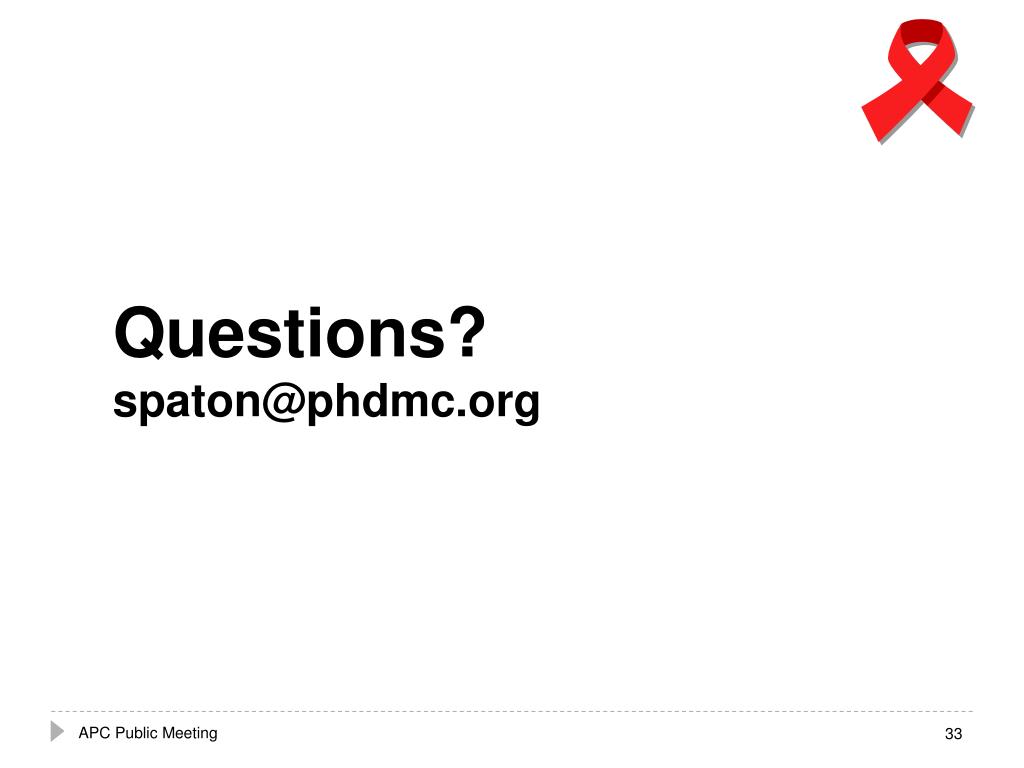 Questions?
spaton@phdmc.org

APC Public Meeting

33